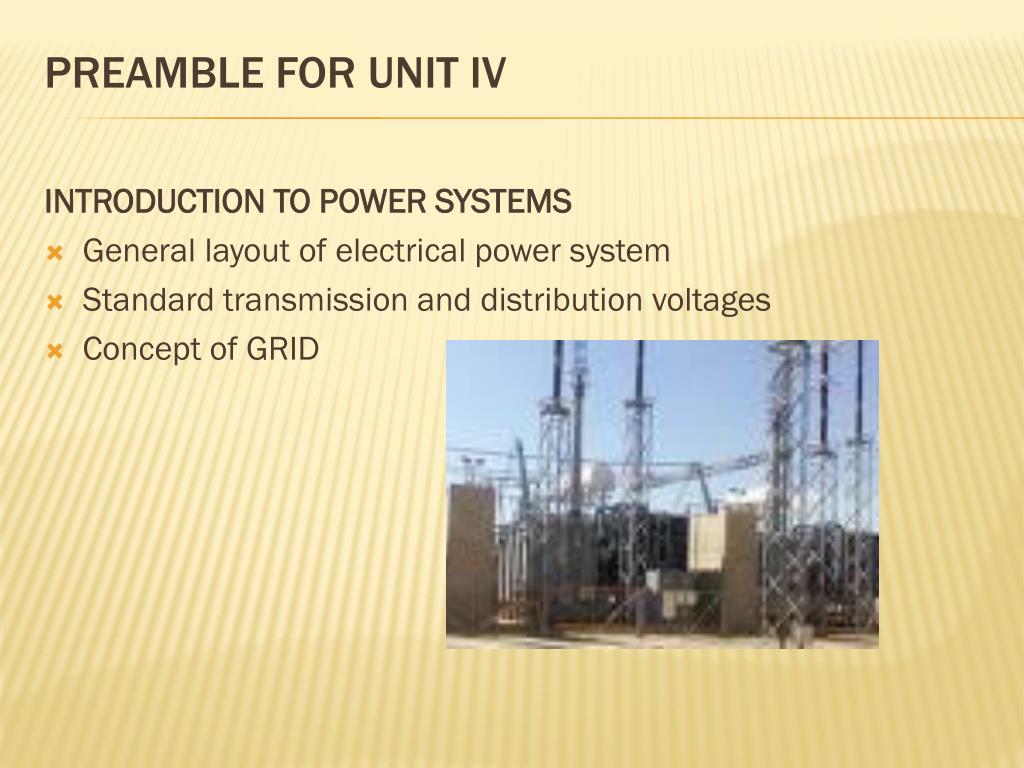 PREAMBLE FOR UNIT IV

INTRODUCTION TO POWER SYSTEMS

- General layout of electrical power system
- Standard transmission and distribution voltages
- Concept of GRID